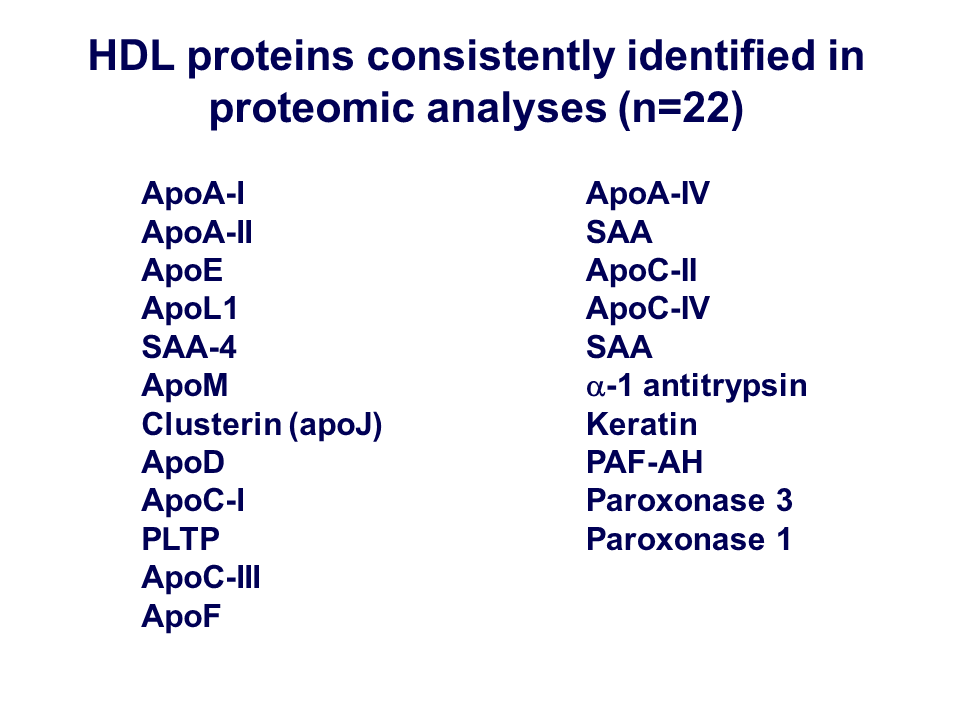 HDL proteins consistently identified in proteomic analyses (n=22)

ApoA-I
ApoA-II
ApoE
ApoL1
SAA-4
ApoM
Clusterin (apoJ)
ApoD
ApoC-I
PLTP
ApoC-III
ApoF

ApoA-IV
SAA
ApoC-II
ApoC-IV
SAA
$\alpha$-1 antitrypsin
Keratin
PAF-AH
Paroxonase 3
Paroxonase 1